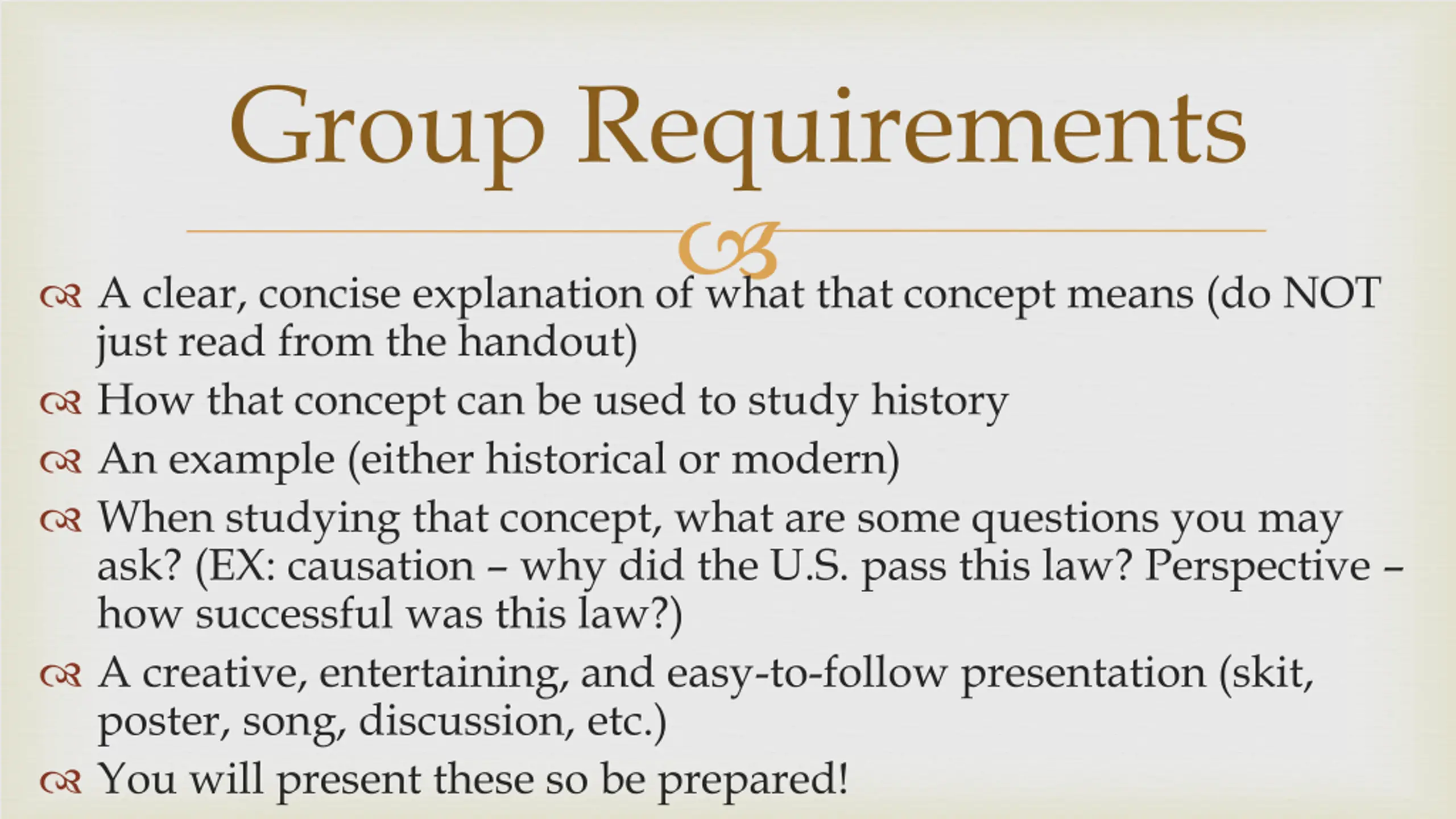 Group Requirements

A clear, concise explanation of what that concept means (do NOT just read from the handout)

How that concept can be used to study history

An example (either historical or modern)

When studying that concept, what are some questions you may ask? (EX: causation – why did the U.S. pass this law? Perspective – how successful was this law?)

A creative, entertaining, and easy-to-follow presentation (skit, poster, song, discussion, etc.)

You will present these so be prepared!